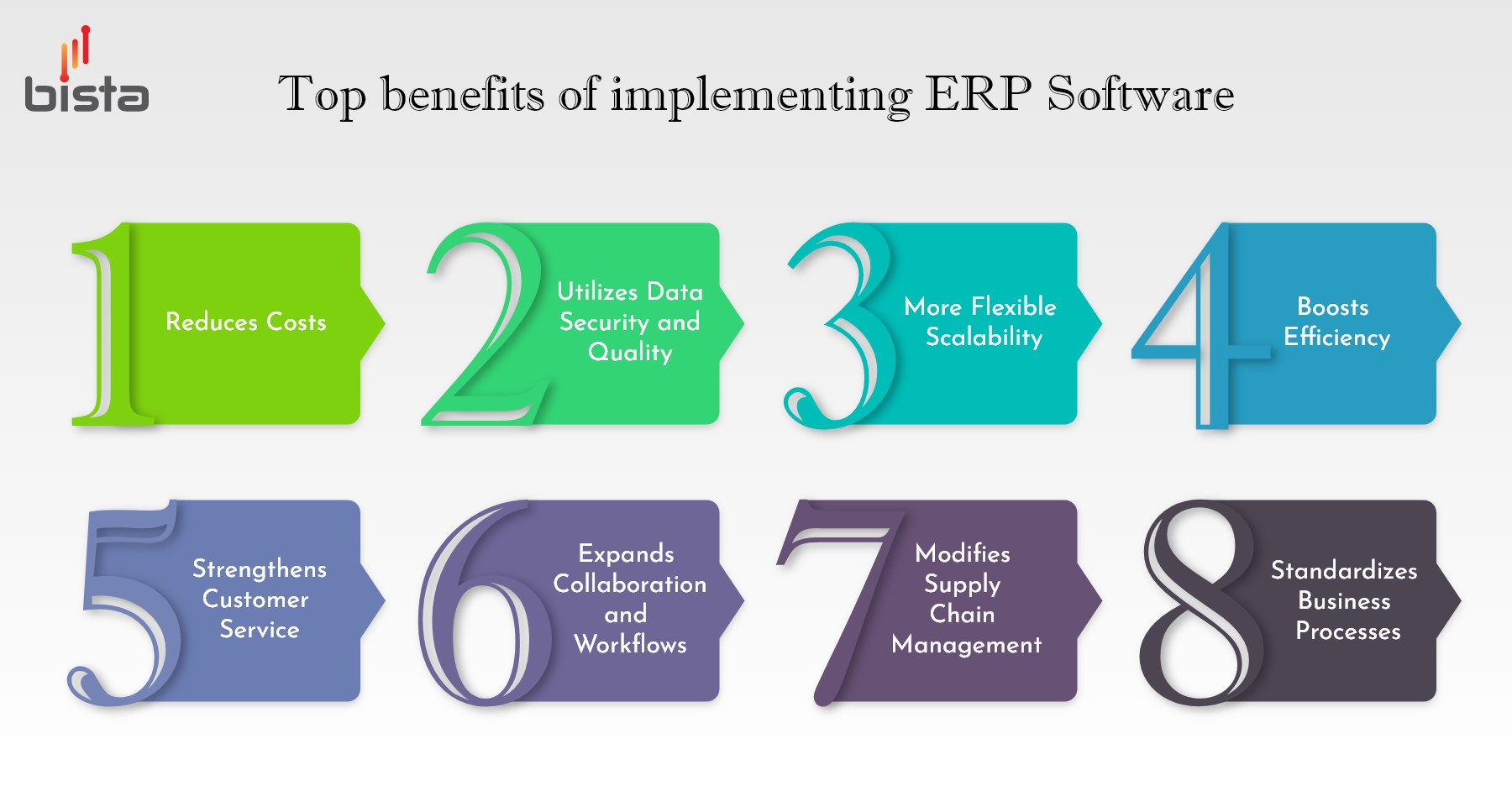 bista

Top benefits of implementing ERP Software

1 Reduces Costs

2 Utilizes Data Security and Quality

3 More Flexible Scalability

4 Boosts Efficiency

5 Strengthens Customer Service

6 Expands Collaboration and Workflows

7 Modifies Supply Chain Management

8 Standardizes Business Processes